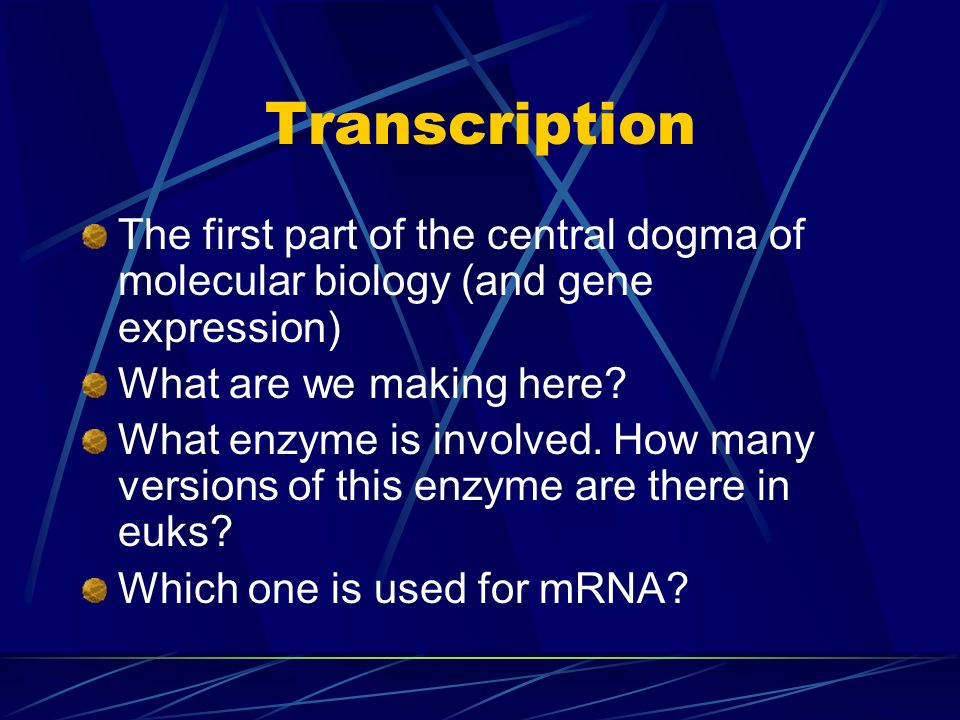 Transcription

The first part of the central dogma of molecular biology (and gene expression)

What are we making here?

What enzyme is involved. How many versions of this enzyme are there in euks?

Which one is used for mRNA?